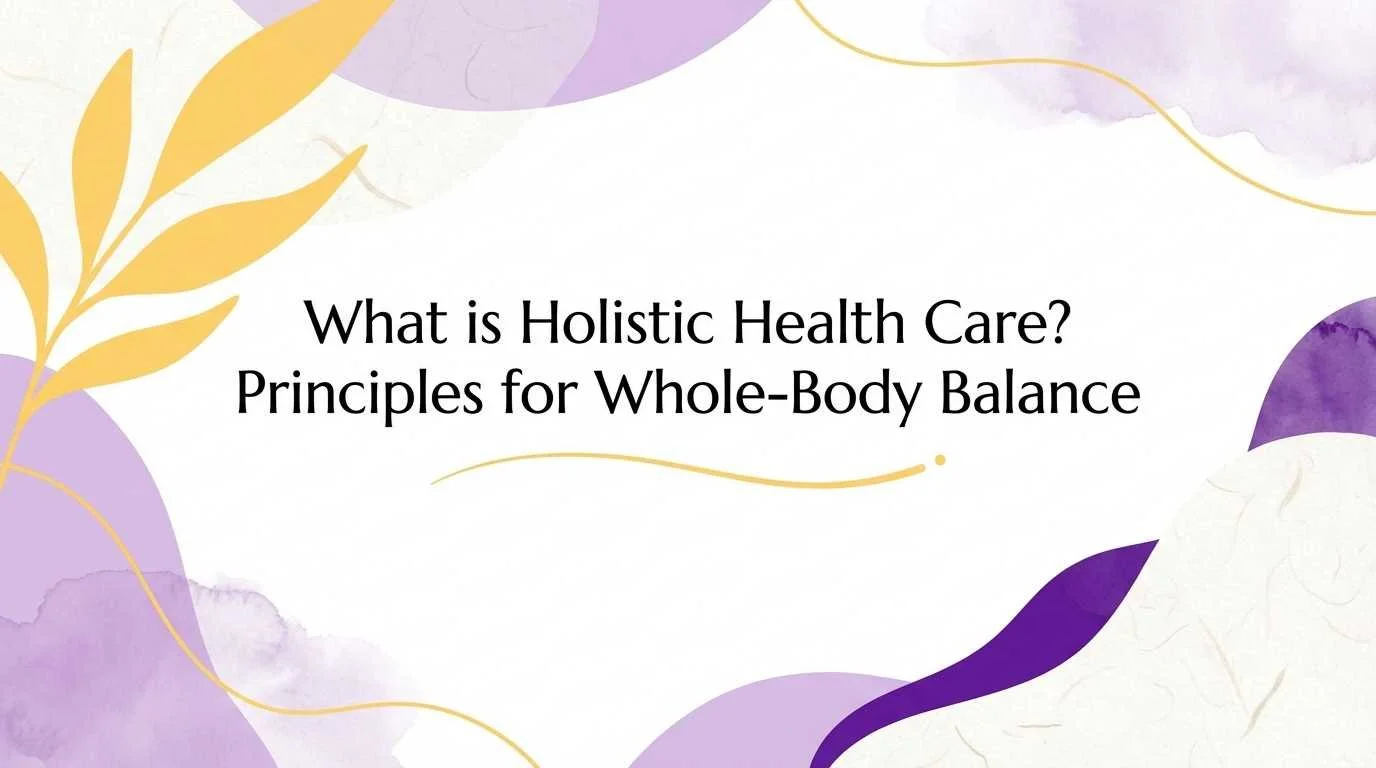 What is Holistic Health Care?
Principles for Whole-Body Balance